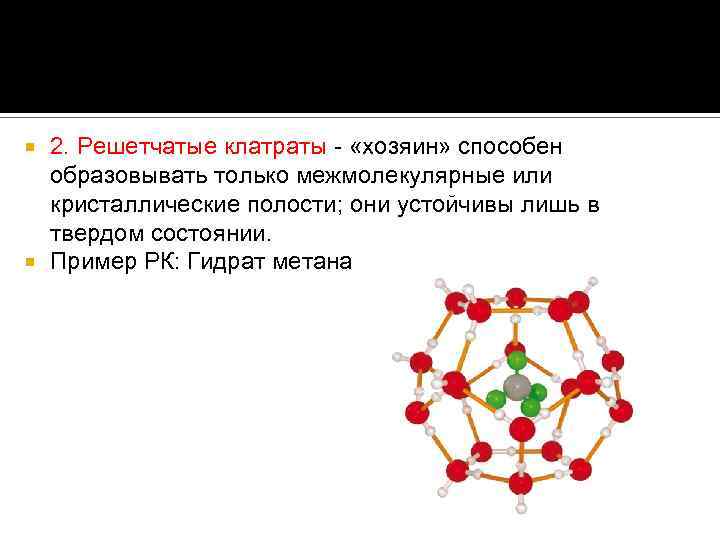 2. Решетчатые клатраты - «хозяин» способен образовывать только межмолекулярные или кристаллические полости; они устойчивы лишь в твердом состоянии.

Пример РК: Гидрат метана